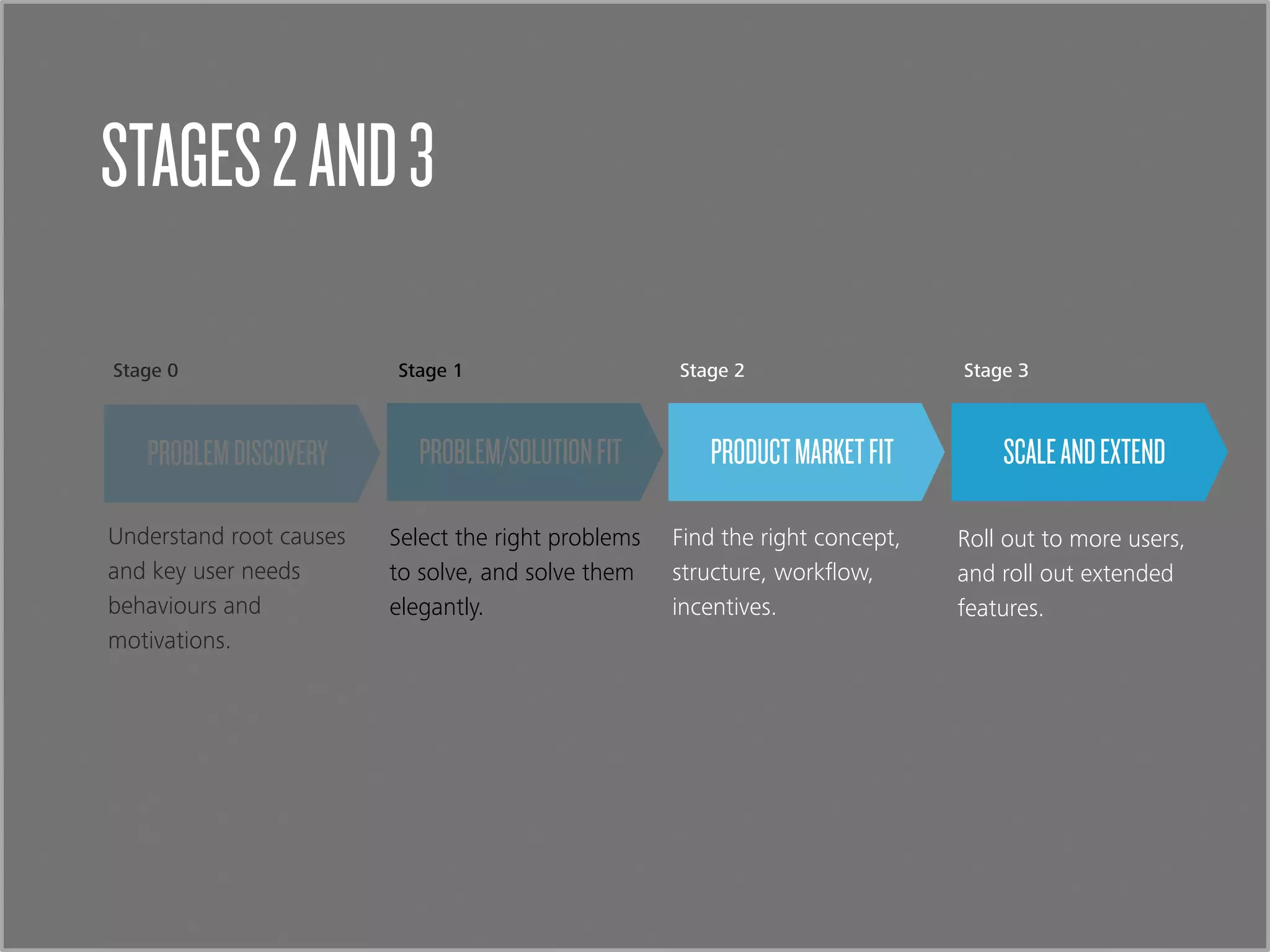 STAGES 2 AND 3

Stage 0

PROBLEM DISCOVERY

Understand root causes and key user needs behaviours and motivations.

Stage 1

PROBLEM/SOLUTION FIT

Select the right problems to solve, and solve them elegantly.

Stage 2

PRODUCT MARKET FIT

Find the right concept, structure, workflow, incentives.

Stage 3

SCALE AND EXTEND

Roll out to more users, and roll out extended features.